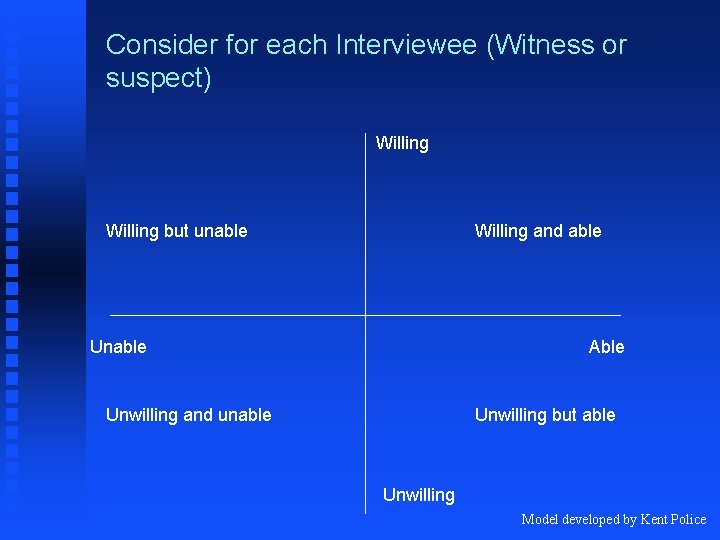 Consider for each Interviewee (Witness or suspect)

Willing

Willing but unable

Willing and able

Unable

Able

Unwilling and unable

Unwilling but able

Unwilling

Model developed by Kent Police